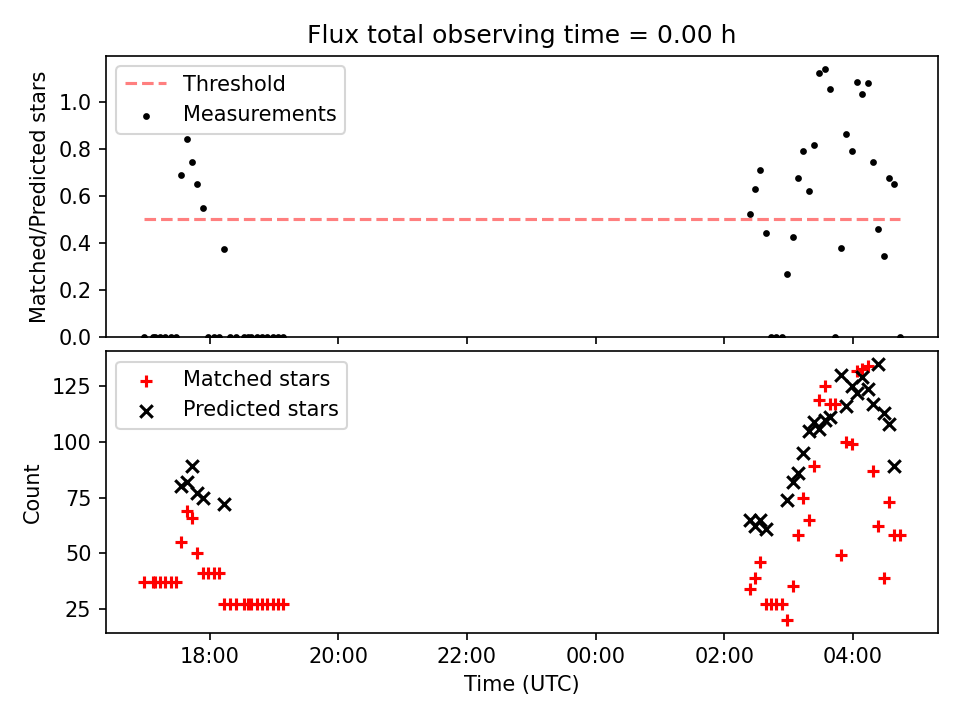 Flux total observing time = 0.00 h

Threshold
Measurements

Matched/Predicted stars

1.0
0.8
0.6
0.4
0.2
0.0

Matched stars
Predicted stars

Count

125
100
75
50
25

18:00
20:00
22:00
00:00
02:00
04:00

Time (UTC)